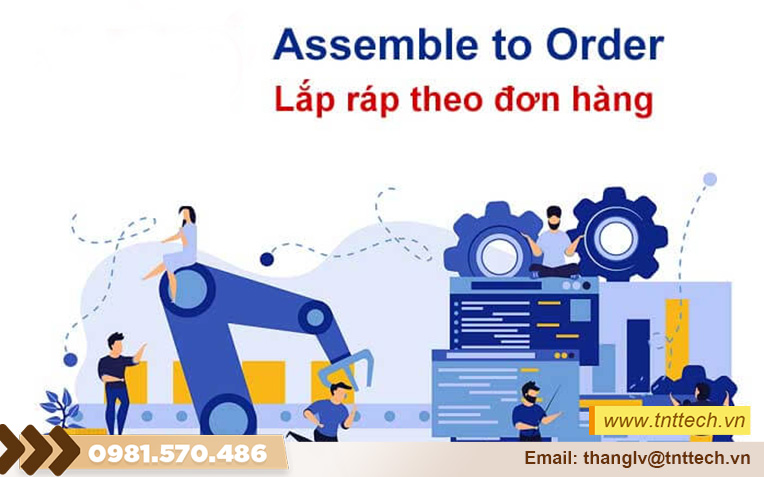 Assemble to Order
Lắp ráp theo đơn hàng

www.tnttech.vn

0981.570.486

Email: thanglv@tnttech.vn